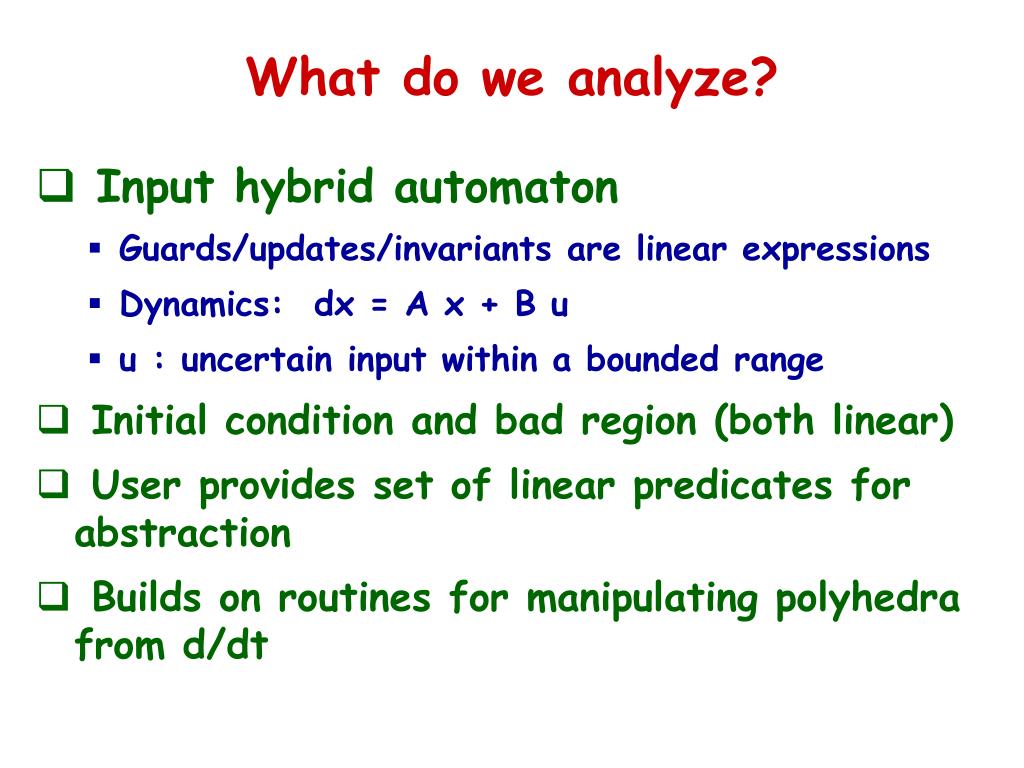 What do we analyze?

❑ Input hybrid automaton

▪ Guards/updates/invariants are linear expressions

▪ Dynamics: dx = A x + B u

▪ u : uncertain input within a bounded range

❑ Initial condition and bad region (both linear)

❑ User provides set of linear predicates for abstraction

❑ Builds on routines for manipulating polyhedra from d/dt